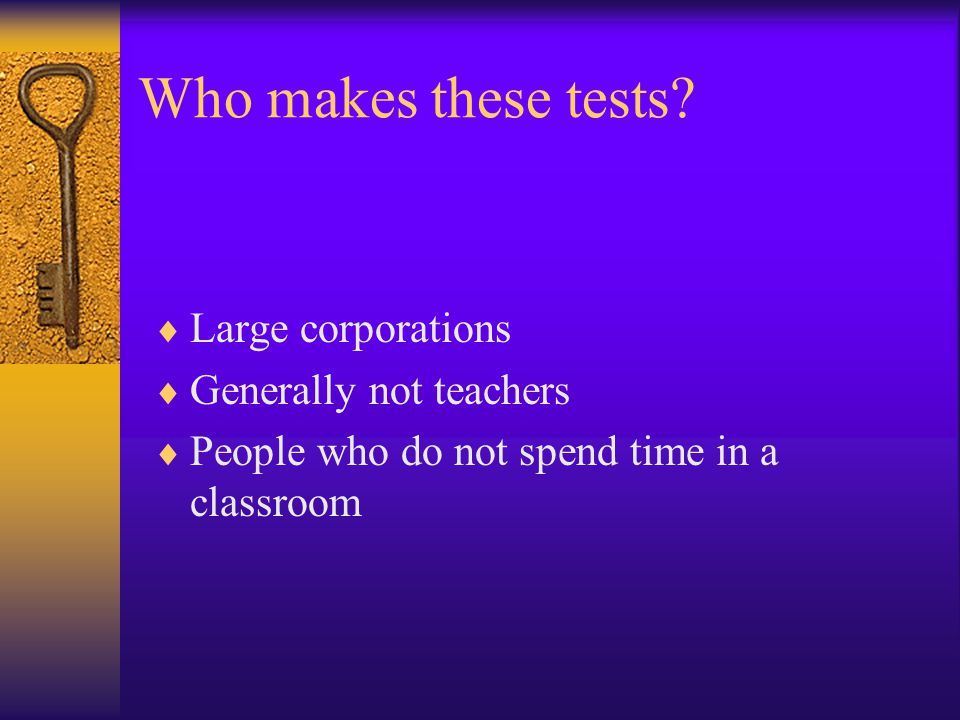 Who makes these tests?

♦ Large corporations
♦ Generally not teachers
♦ People who do not spend time in a classroom